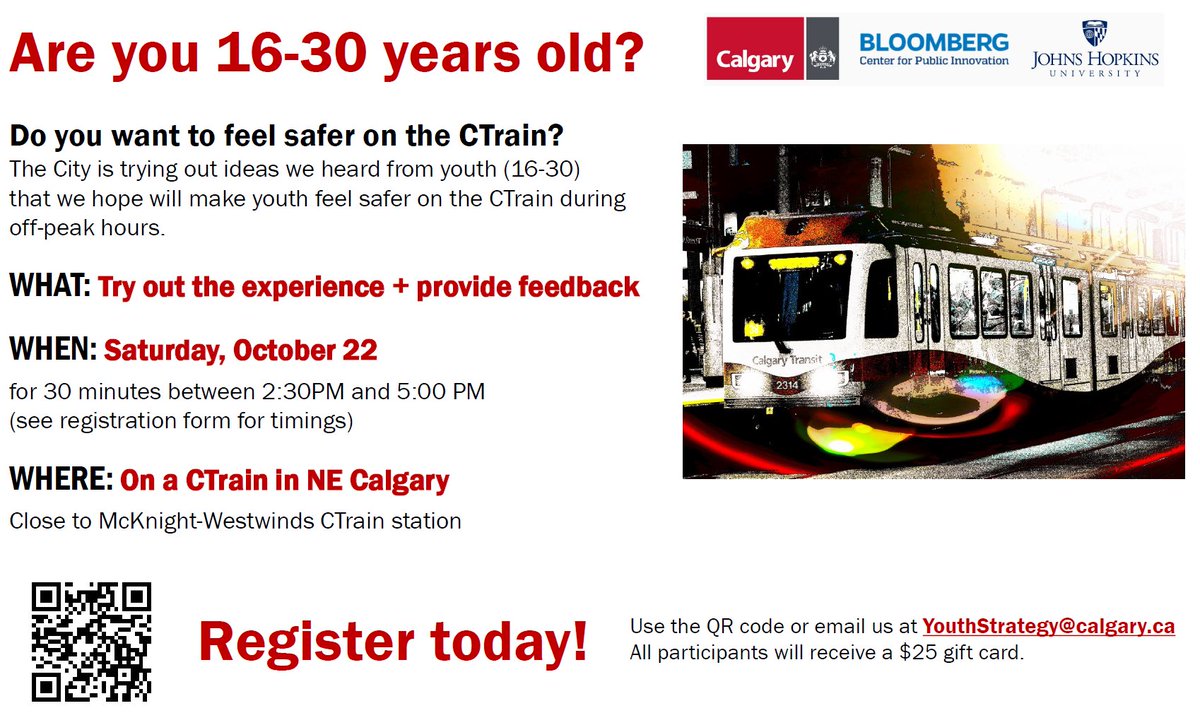 Are you 16-30 years old?

Calgary

BLOOMBERG
Center for Public Innovation

JOHNS HOPKINS
UNIVERSITY

Do you want to feel safer on the CTrain?
The City is trying out ideas we heard from youth (16-30) that we hope will make youth feel safer on the CTrain during off-peak hours.

WHAT: Try out the experience + provide feedback

WHEN: Saturday, October 22
for 30 minutes between 2:30PM and 5:00 PM
(see registration form for timings)

WHERE: On a CTrain in NE Calgary
Close to McKnight-Westwinds CTrain station

Calgary Transit
2314

Register today!

Use the QR code or email us at YouthStrategy@calgary.ca
All participants will receive a $25 gift card.